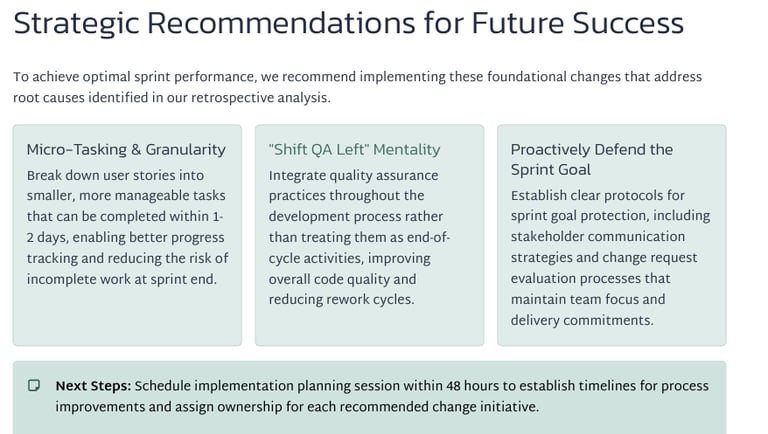 Strategic Recommendations for Future Success

To achieve optimal sprint performance, we recommend implementing these foundational changes that address root causes identified in our retrospective analysis.

Micro-Tasking & Granularity
Break down user stories into smaller, more manageable tasks that can be completed within 1-2 days, enabling better progress tracking and reducing the risk of incomplete work at sprint end.

"Shift QA Left" Mentality
Integrate quality assurance practices throughout the development process rather than treating them as end-of-cycle activities, improving overall code quality and reducing rework cycles.

Proactively Defend the Sprint Goal
Establish clear protocols for sprint goal protection, including stakeholder communication strategies and change request evaluation processes that maintain team focus and delivery commitments.

Next Steps: Schedule implementation planning session within 48 hours to establish timelines for process improvements and assign ownership for each recommended change initiative.